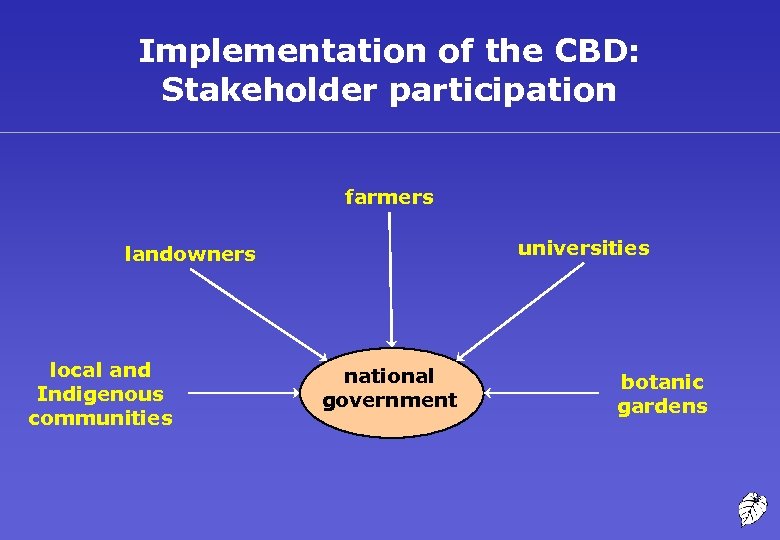 Implementation of the CBD: Stakeholder participation

farmers

landowners

universities

local and Indigenous communities

national government

botanic gardens